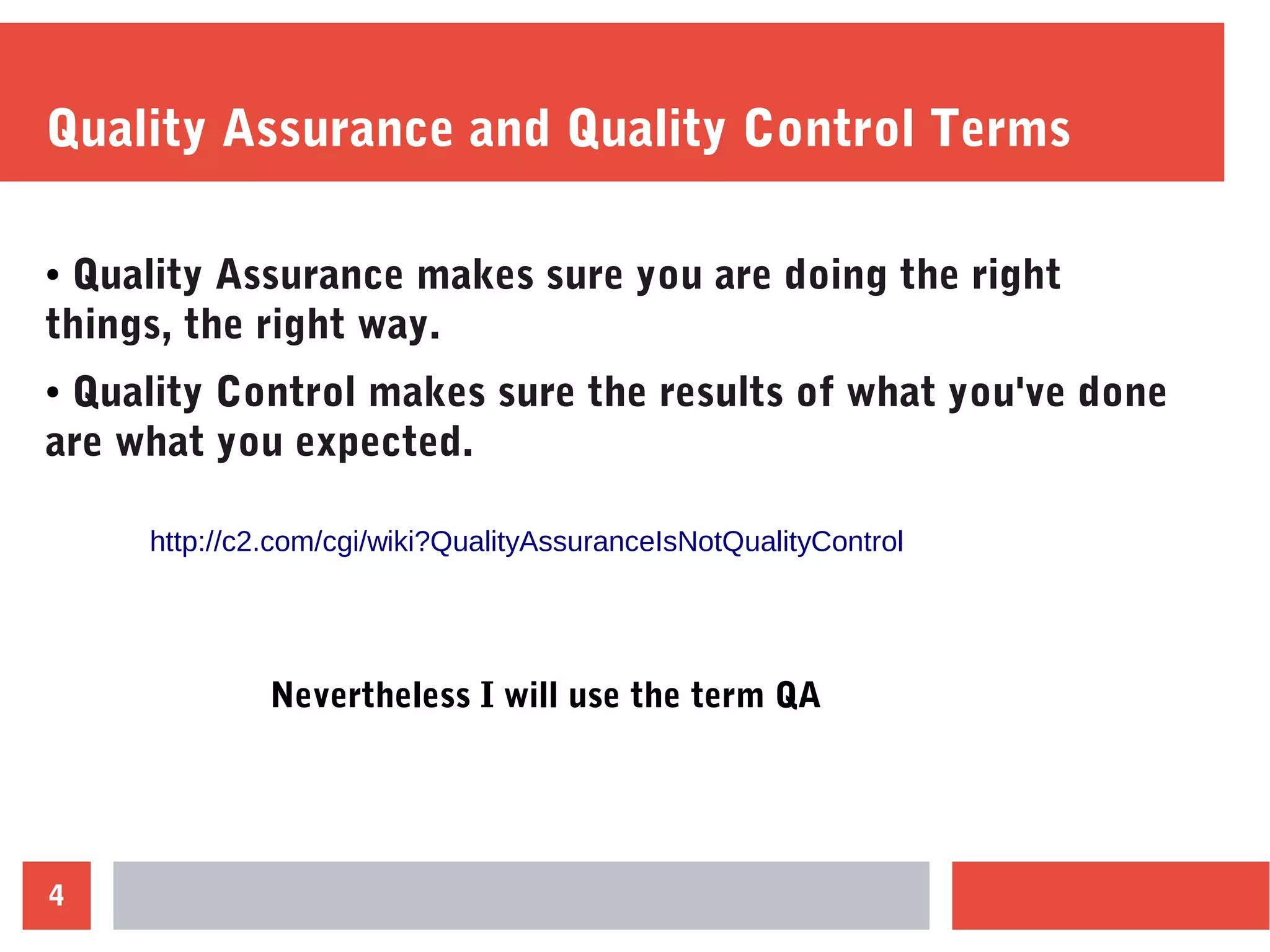 Quality Assurance and Quality Control Terms

• Quality Assurance makes sure you are doing the right things, the right way.

• Quality Control makes sure the results of what you've done are what you expected.

http://c2.com/cgi/wiki?QualityAssuranceIsNotQualityControl

Nevertheless I will use the term QA

4